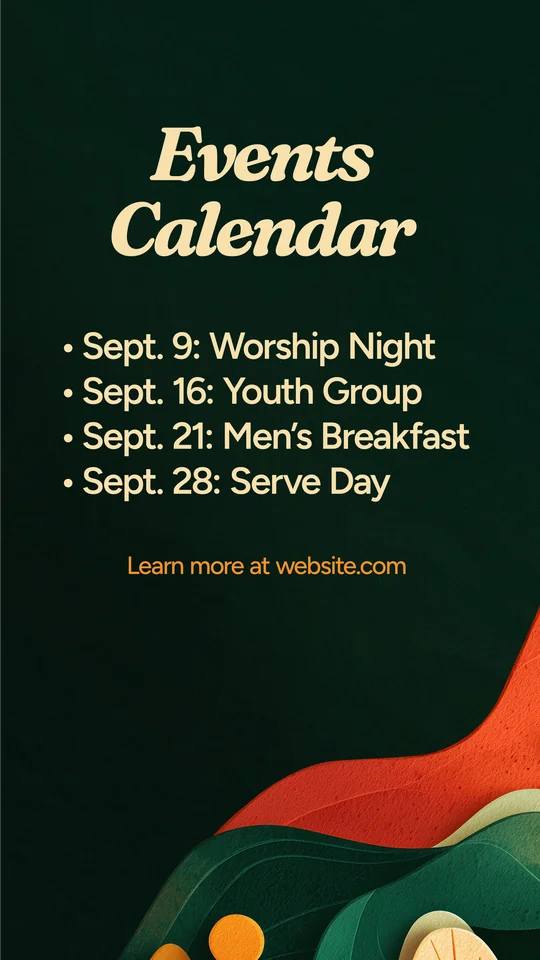 Events Calendar

• Sept. 9: Worship Night
• Sept. 16: Youth Group
• Sept. 21: Men's Breakfast
• Sept. 28: Serve Day

Learn more at website.com